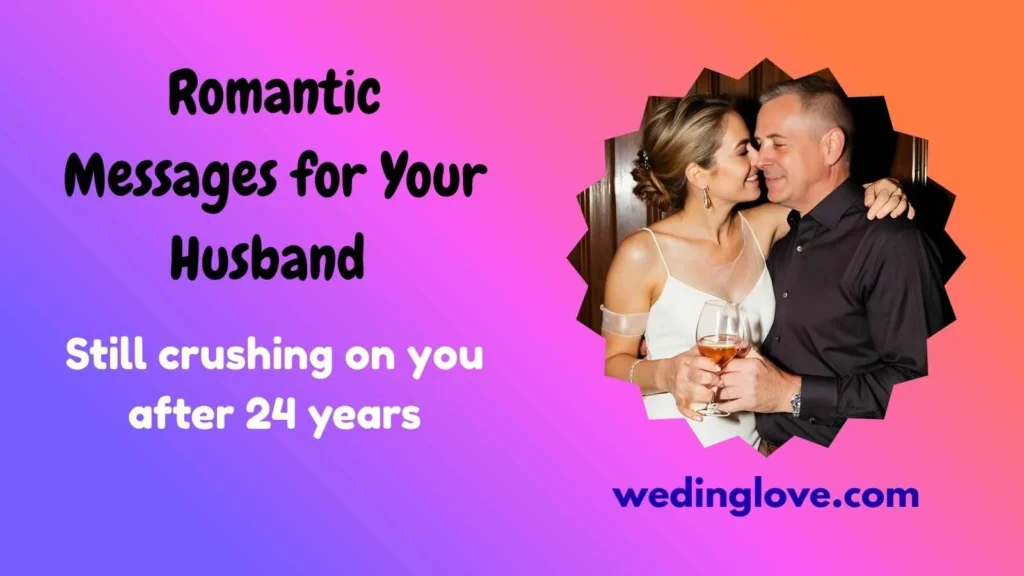 Romantic Messages for Your Husband

Still crushing on you after 24 years

wedinglove.com